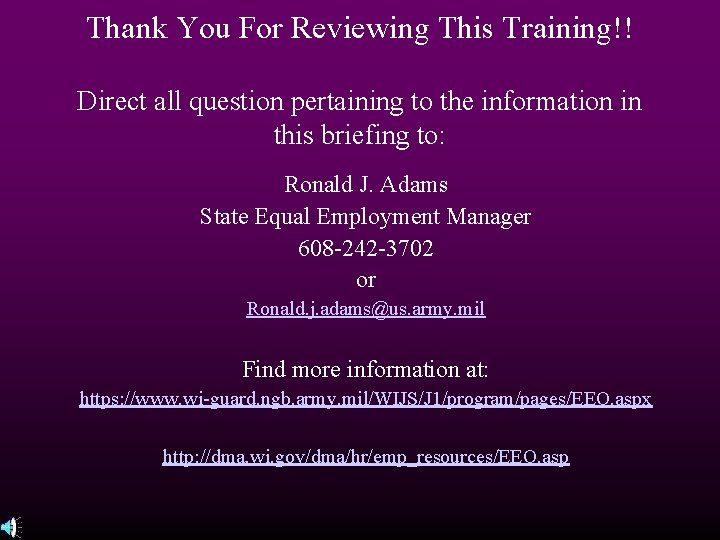 Thank You For Reviewing This Training!!

Direct all question pertaining to the information in this briefing to:

Ronald J. Adams
State Equal Employment Manager
608-242-3702
or
Ronald.j.adams@us.army.mil

Find more information at:
https://www.wi-guard.ngb.army.mil/WIJS/J1/program/pages/EEO.aspx

http://dma.wi.gov/dma/hr/emp_resources/EEO.asp